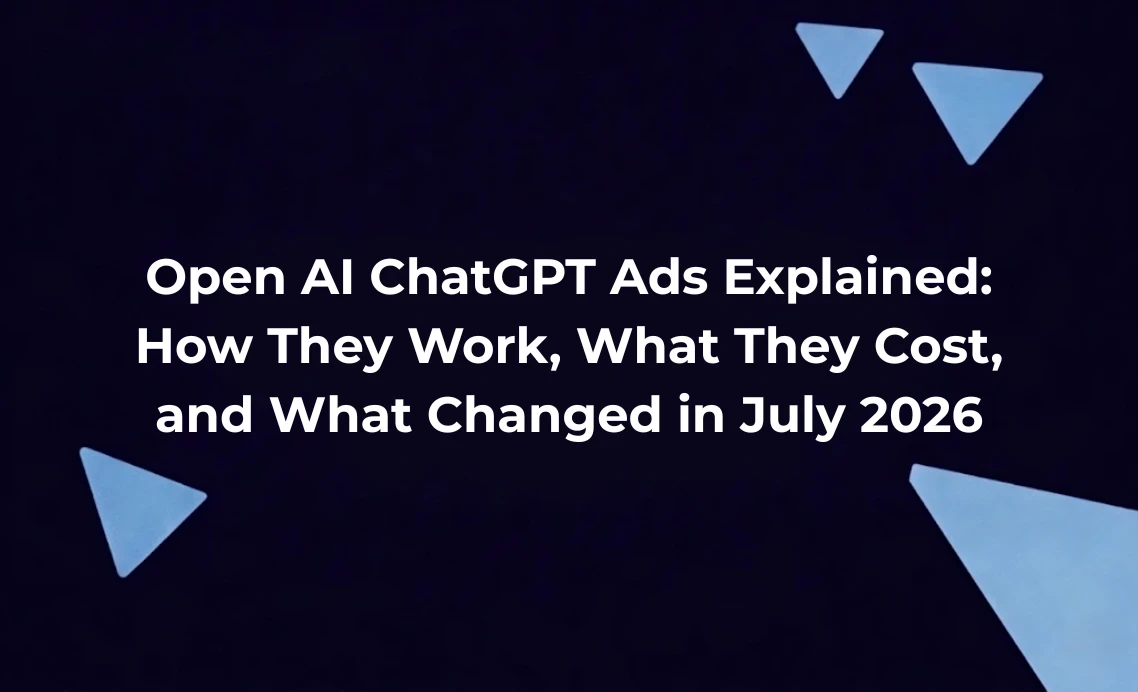 Open AI ChatGPT Ads Explained: How They Work, What They Cost, and What Changed in July 2026